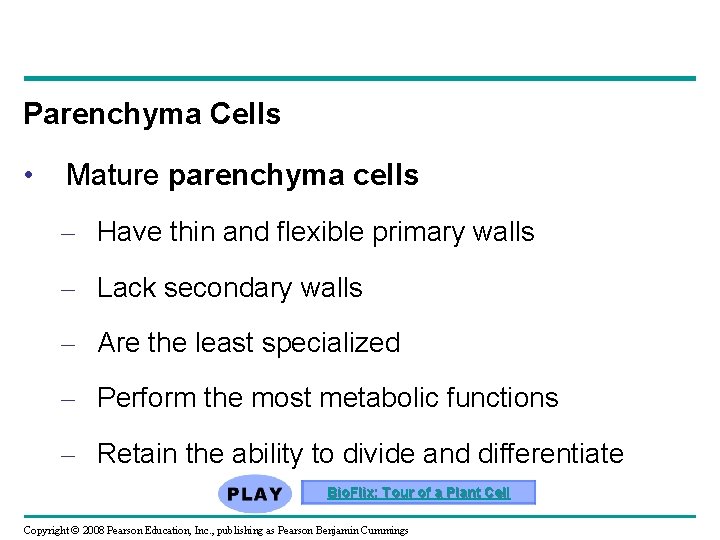 Parenchyma Cells

• Mature parenchyma cells

– Have thin and flexible primary walls

– Lack secondary walls

– Are the least specialized

– Perform the most metabolic functions

– Retain the ability to divide and differentiate

PLAY

BioFlix: Tour of a Plant Cell

Copyright © 2008 Pearson Education, Inc., publishing as Pearson Benjamin Cummings